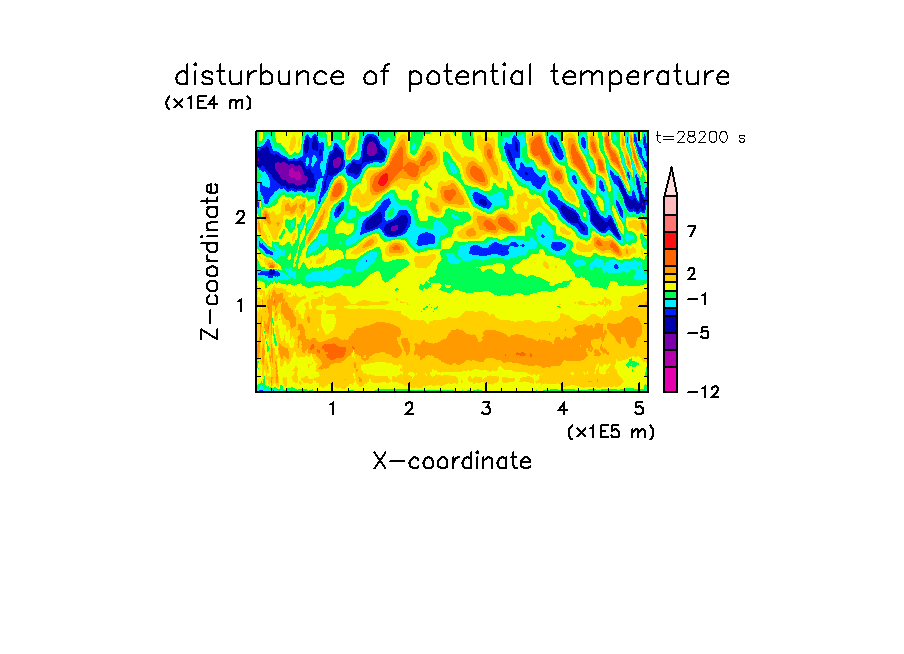 disturbunce of potential temperature

(x1E4 m)

t=28200 s

Z-coordinate

2

1

7

2

−1

−5

−12

1 2 3 4 5

(x1E5 m)

X-coordinate